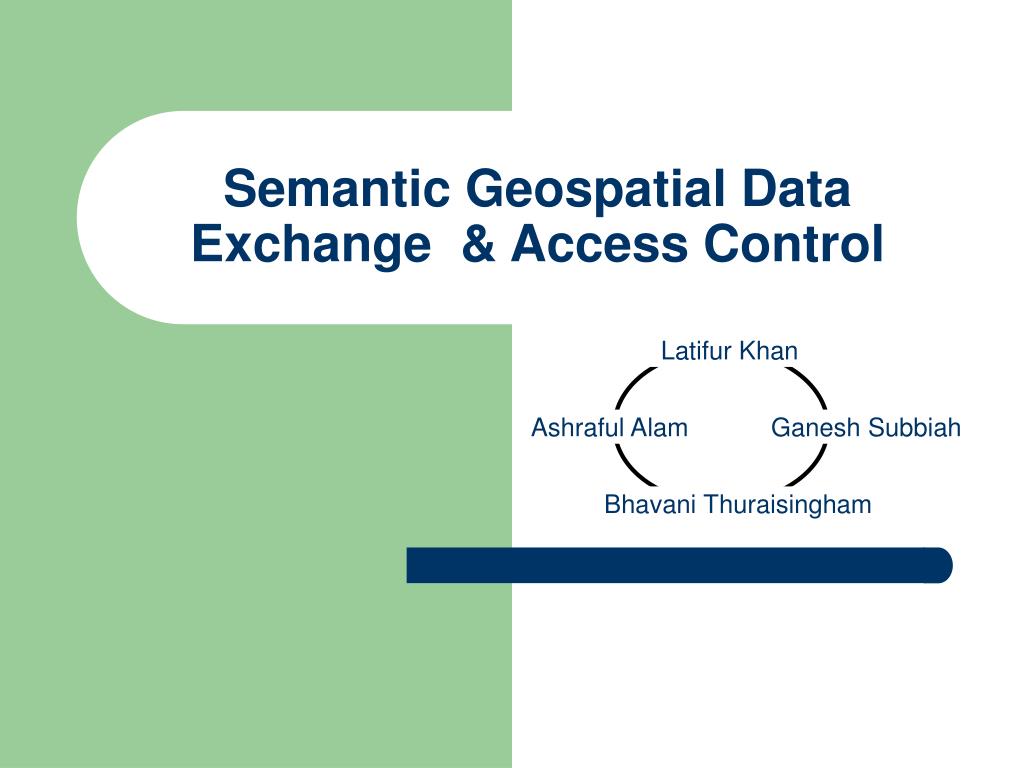 Semantic Geospatial Data Exchange & Access Control

Latifur Khan

Ashraful Alam

Ganesh Subbiah

Bhavani Thuraisingham